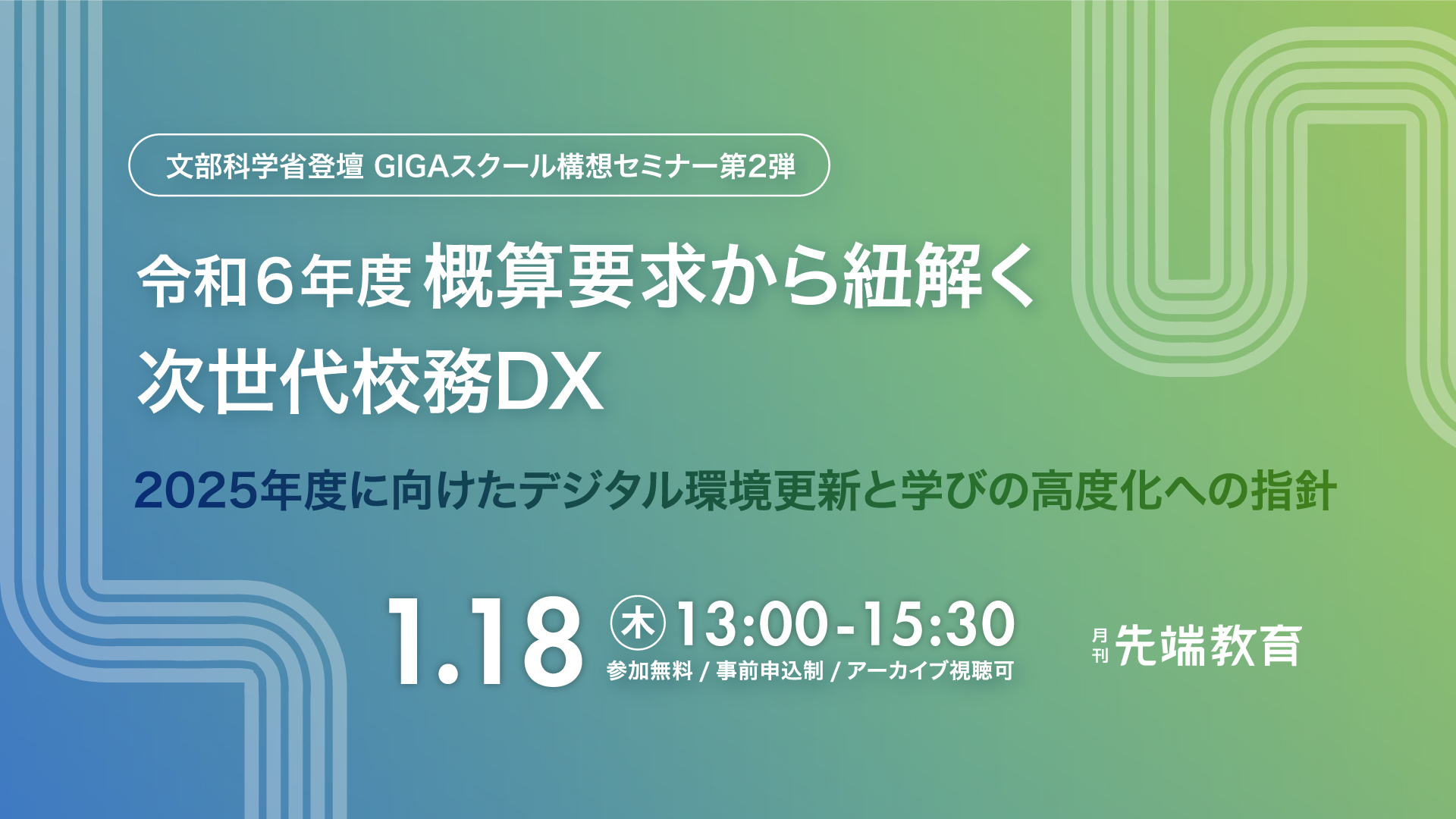 文部科学省登壇 GIGAスクール構想セミナー第2弾

令和6年度 概算要求から紐解く
次世代校務DX

2025年度に向けたデジタル環境更新と学びの高度化への指針

1.18 ㊍ 13:00-15:30
参加無料 / 事前申込制 / アーカイブ視聴可

月刊 先端教育